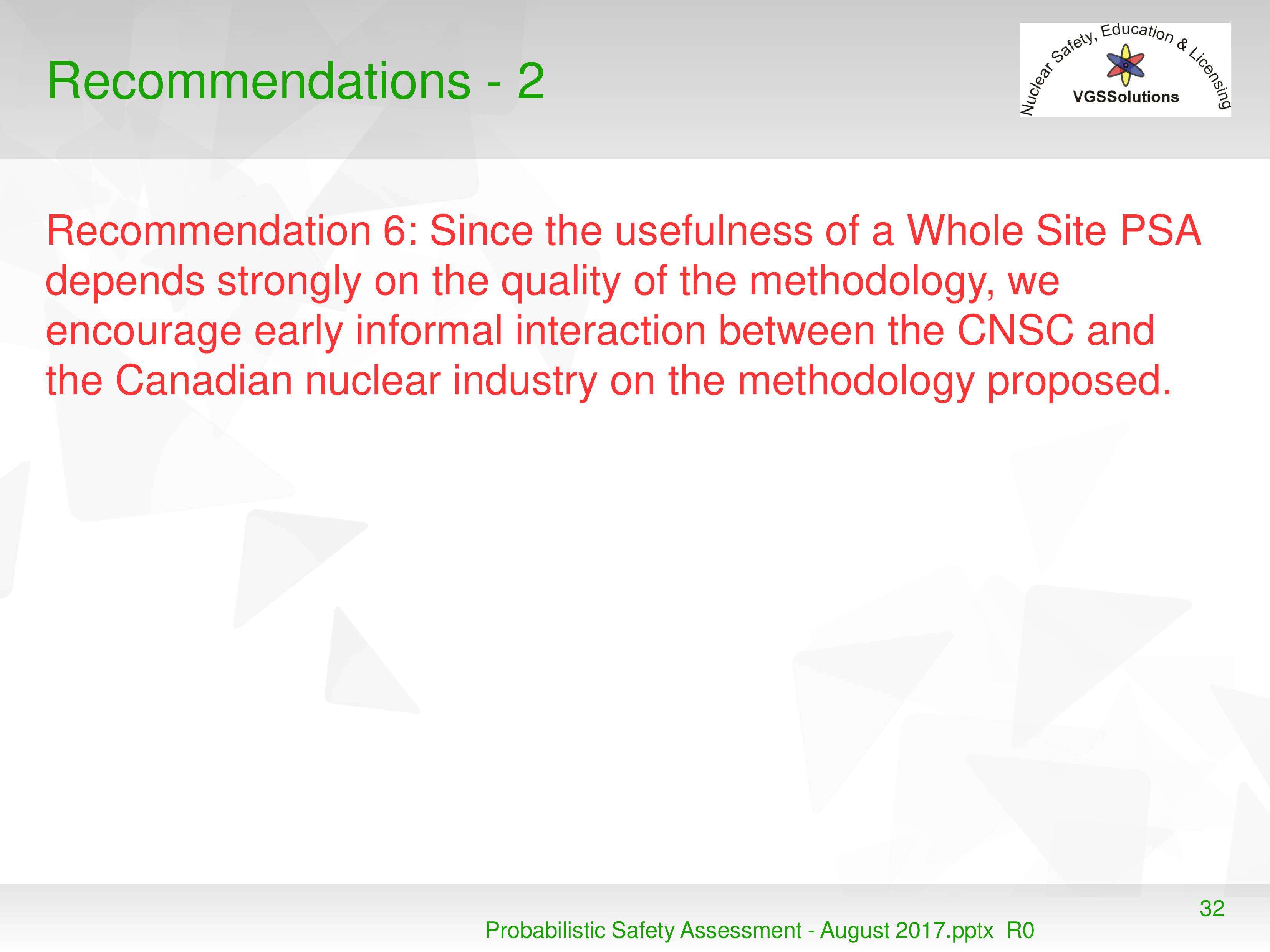 Recommendations - 2

Nuclear Safety, Education & Licensing
VGSSolutions

Recommendation 6: Since the usefulness of a Whole Site PSA depends strongly on the quality of the methodology, we encourage early informal interaction between the CNSC and the Canadian nuclear industry on the methodology proposed.

32

Probabilistic Safety Assessment - August 2017.pptx R0